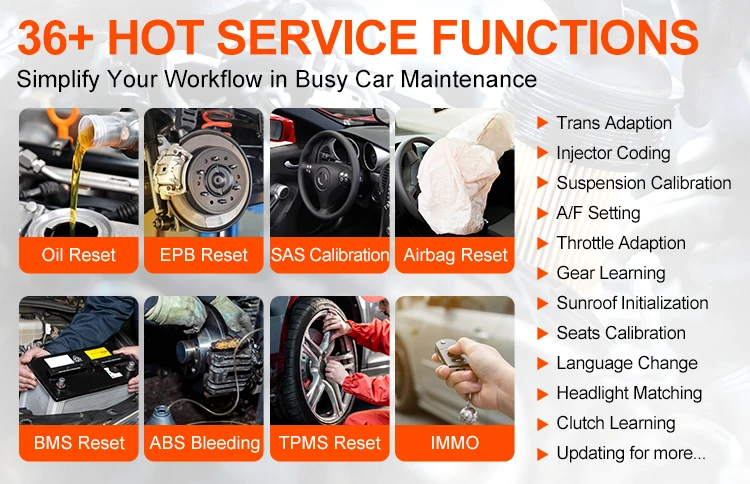 36+ HOT SERVICE FUNCTIONS
Simplify Your Workflow in Busy Car Maintenance

Oil Reset
EPB Reset
SAS Calibration
Airbag Reset
BMS Reset
ABS Bleeding
TPMS Reset
IMMO

Trans Adaption
Injector Coding
Suspension Calibration
A/F Setting
Throttle Adaption
Gear Learning
Sunroof Initialization
Seats Calibration
Language Change
Headlight Matching
Clutch Learning
Updating for more...